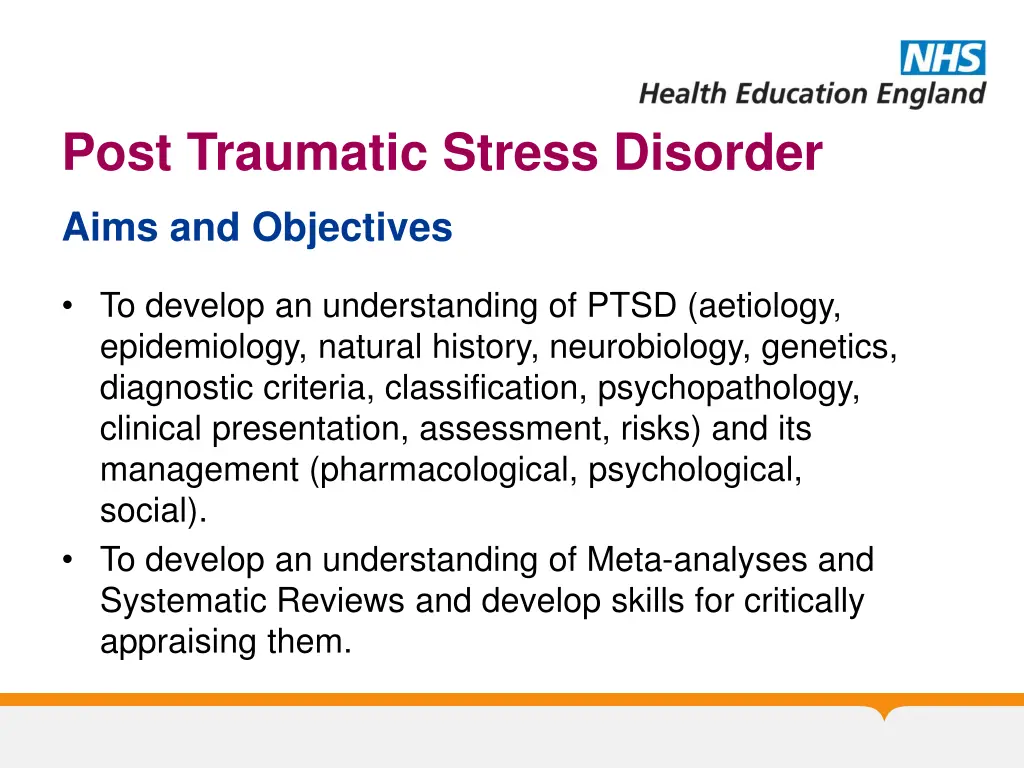 NHS
Health Education England

Post Traumatic Stress Disorder

Aims and Objectives

• To develop an understanding of PTSD (aetiology, epidemiology, natural history, neurobiology, genetics, diagnostic criteria, classification, psychopathology, clinical presentation, assessment, risks) and its management (pharmacological, psychological, social).
• To develop an understanding of Meta-analyses and Systematic Reviews and develop skills for critically appraising them.